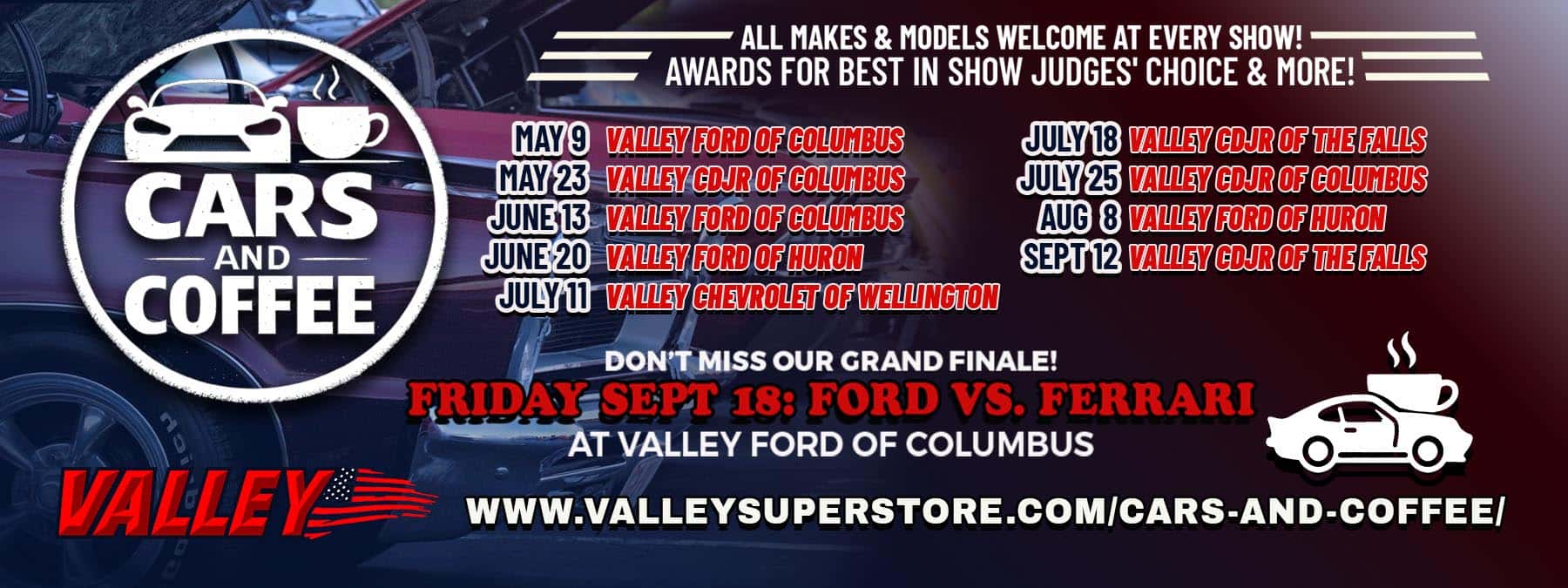 CARS AND COFFEE

ALL MAKES & MODELS WELCOME AT EVERY SHOW!
AWARDS FOR BEST IN SHOW JUDGES' CHOICE & MORE!

MAY 9 VALLEY FORD OF COLUMBUS
MAY 23 VALLEY CDJR OF COLUMBUS
JUNE 13 VALLEY FORD OF COLUMBUS
JUNE 20 VALLEY FORD OF HURON
JULY 11 VALLEY CHEVROLET OF WELLINGTON

JULY 18 VALLEY CDJR OF THE FALLS
JULY 25 VALLEY CDJR OF COLUMBUS
AUG 8 VALLEY FORD OF HURON
SEPT 12 VALLEY CDJR OF THE FALLS

DON'T MISS OUR GRAND FINALE!
FRIDAY SEPT 18: FORD VS. FERRARI
AT VALLEY FORD OF COLUMBUS

VALLEY

WWW.VALLEYSUPERSTORE.COM/CARS-AND-COFFEE/